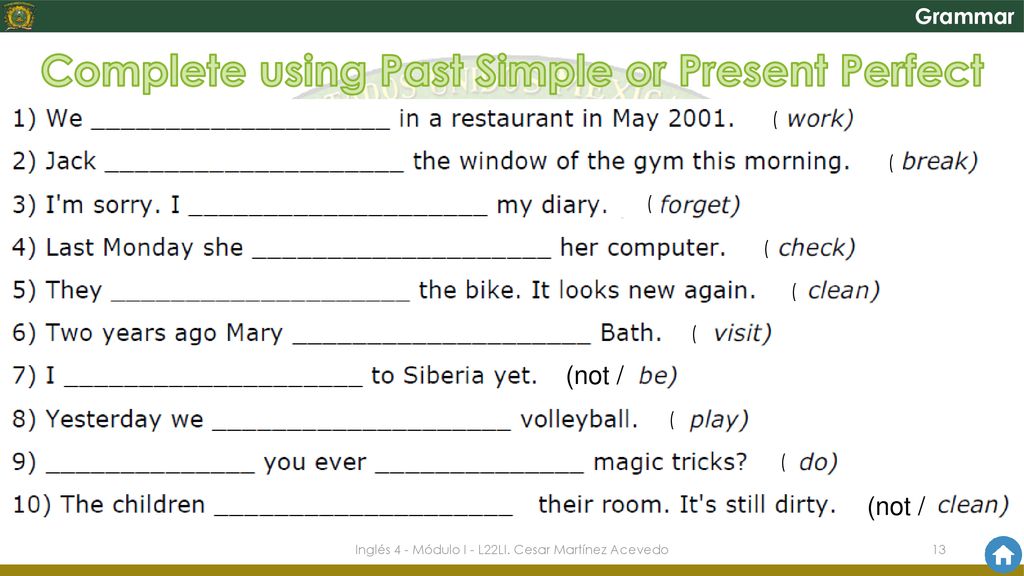 Grammar

Complete using Past Simple or Present Perfect

1) We ____________________ in a restaurant in May 2001. ( work)

2) Jack ____________________ the window of the gym this morning. ( break)

3) I'm sorry. I ____________________ my diary. ( forget)

4) Last Monday she ____________________ her computer. ( check)

5) They ____________________ the bike. It looks new again. ( clean)

6) Two years ago Mary ____________________ Bath. ( visit)

7) I ____________________ to Siberia yet. (not / be)

8) Yesterday we ____________________ volleyball. ( play)

9) ______________ you ever ______________ magic tricks? ( do)

10) The children ____________________ their room. It's still dirty. (not / clean)

Inglés 4 - Módulo I - L22LI. Cesar Martínez Acevedo

13